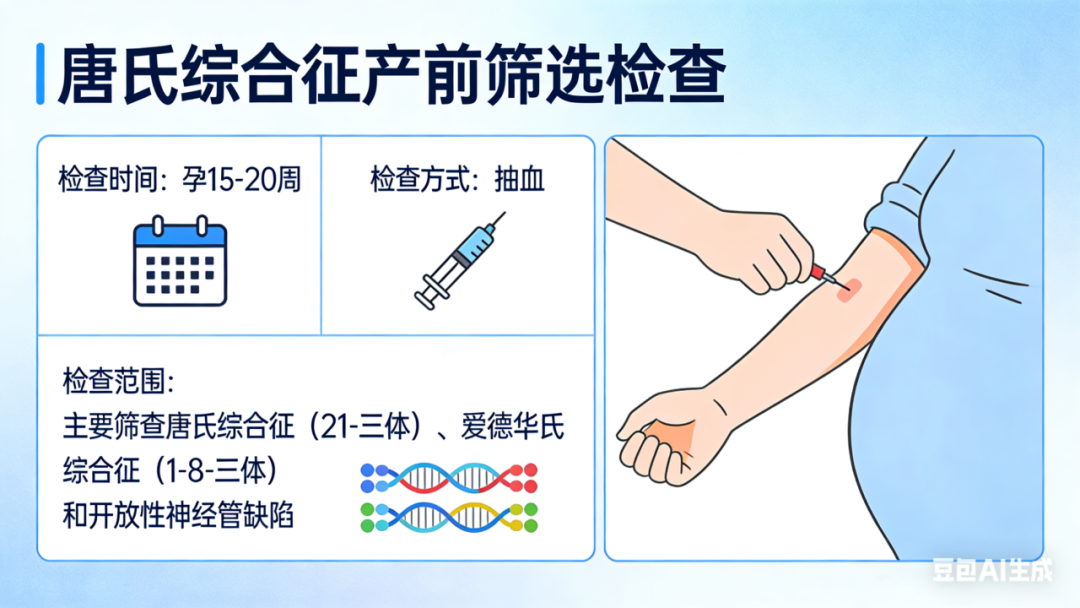 唐氏综合征产前筛选检查

检查时间：孕15-20周

检查方式：抽血

检查范围：
主要筛查唐氏综合征（21-三体）、爱德华氏综合征（1-8-三体）和开放性神经管缺陷

豆包AI生成